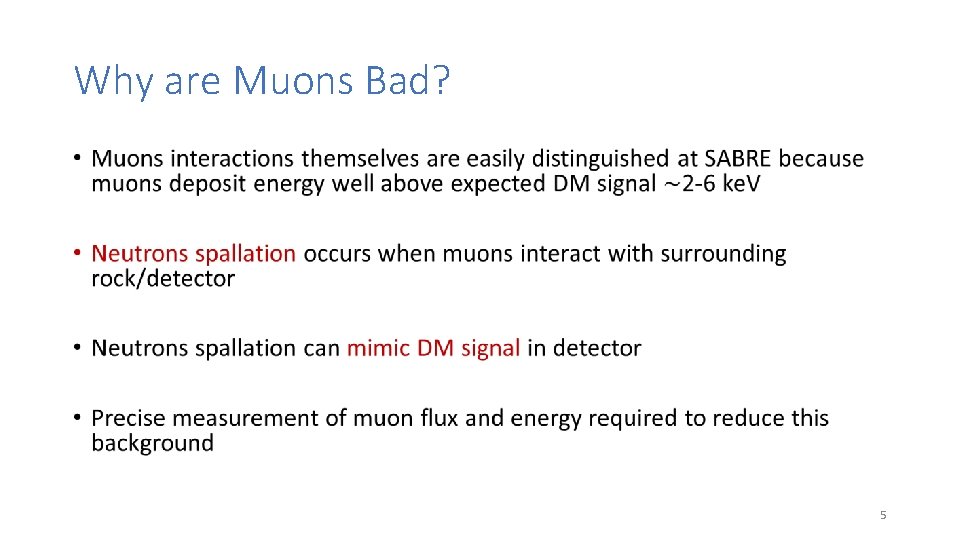 Why are Muons Bad?

• Muons interactions themselves are easily distinguished at SABRE because muons deposit energy well above expected DM signal ~2-6 keV

• Neutrons spallation occurs when muons interact with surrounding rock/detector

• Neutrons spallation can mimic DM signal in detector

• Precise measurement of muon flux and energy required to reduce this background

5